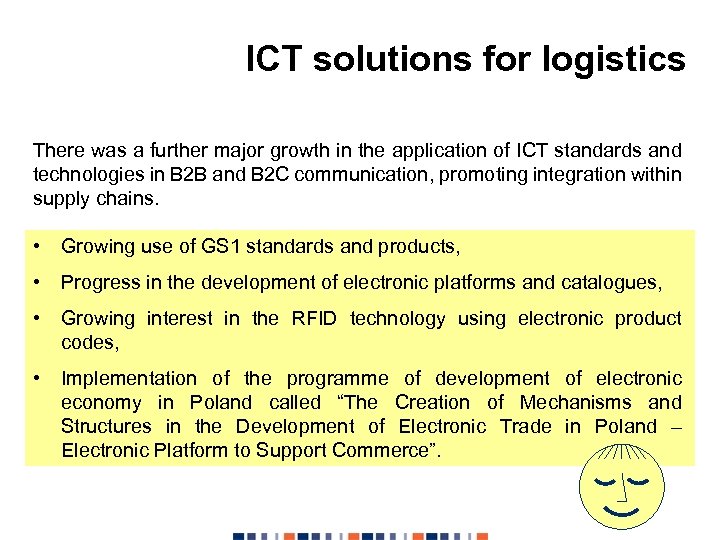 ICT solutions for logistics

There was a further major growth in the application of ICT standards and technologies in B2B and B2C communication, promoting integration within supply chains.

• Growing use of GS1 standards and products,

• Progress in the development of electronic platforms and catalogues,

• Growing interest in the RFID technology using electronic product codes,

• Implementation of the programme of development of electronic economy in Poland called “The Creation of Mechanisms and Structures in the Development of Electronic Trade in Poland – Electronic Platform to Support Commerce”.